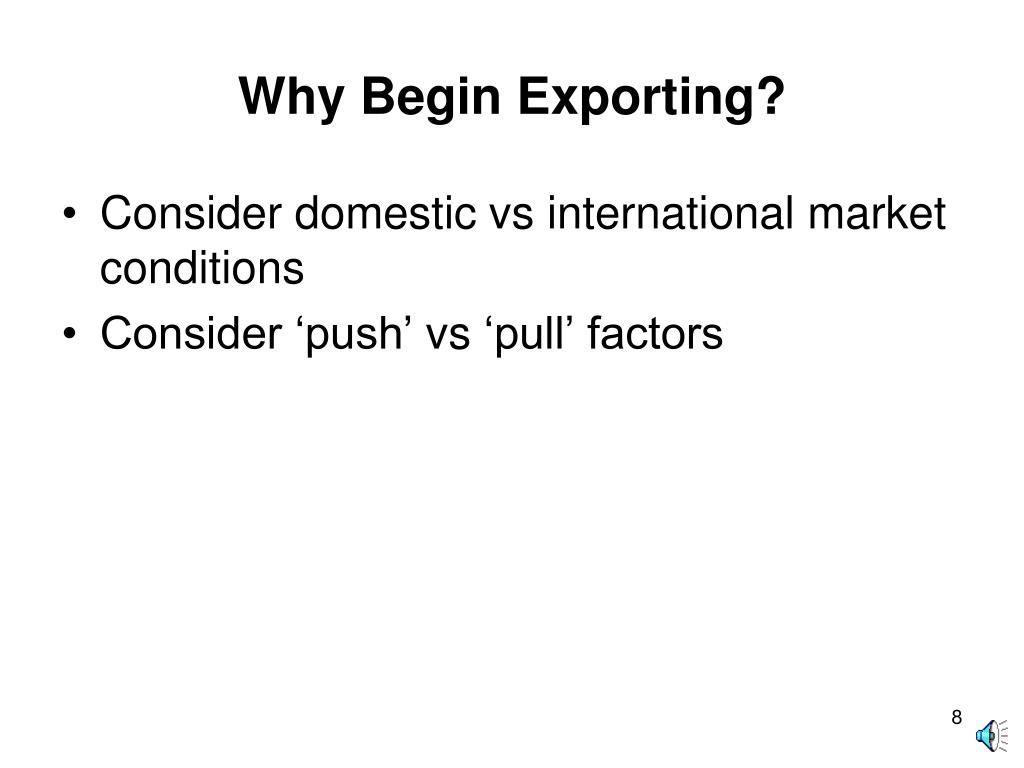 Why Begin Exporting?

• Consider domestic vs international market conditions
• Consider ‘push’ vs ‘pull’ factors

8